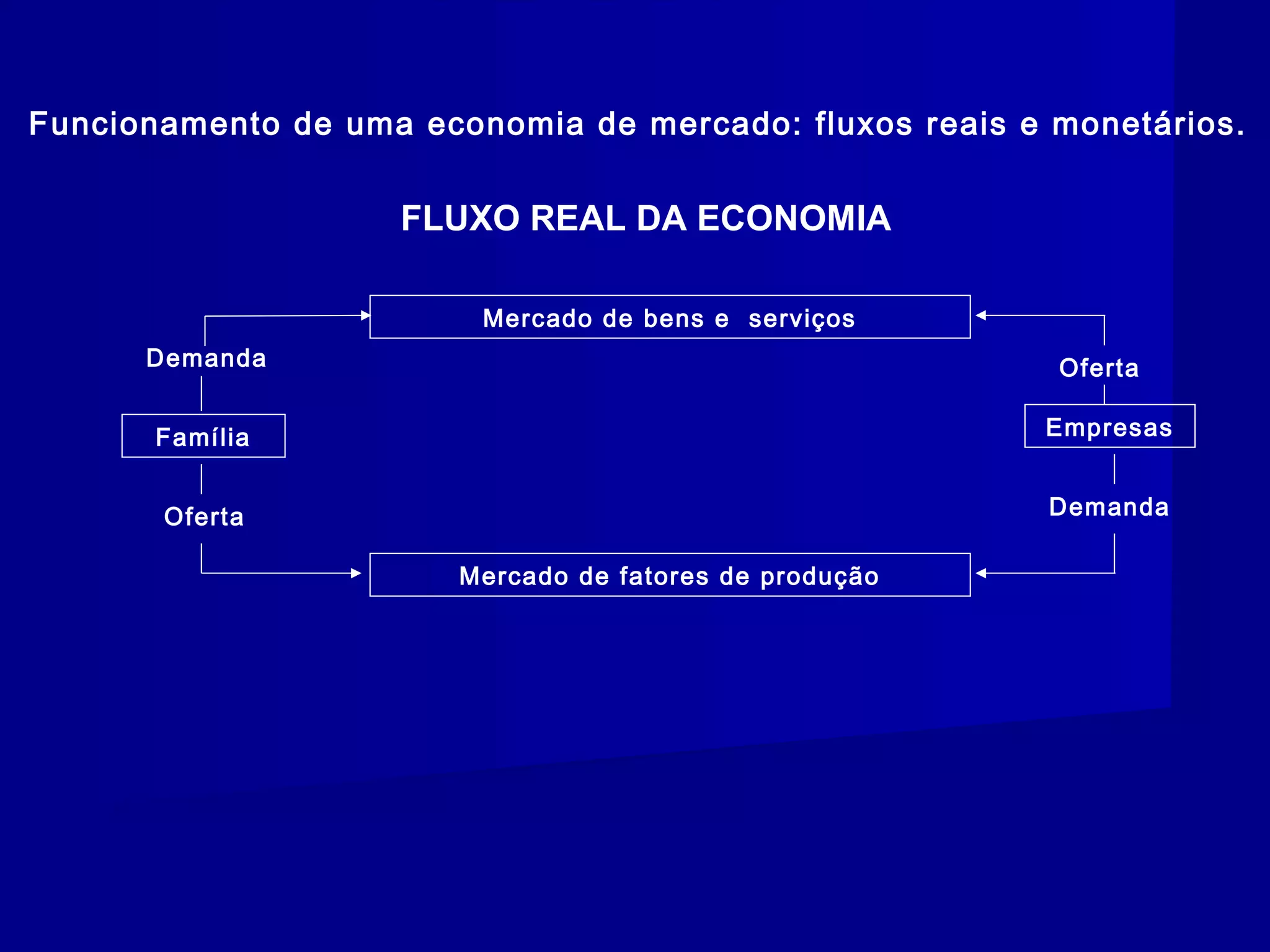 Funcionamento de uma economia de mercado: fluxos reais e monetários.

FLUXO REAL DA ECONOMIA

Mercado de bens e serviços

Demanda

Oferta

Família

Empresas

Oferta

Demanda

Mercado de fatores de produção